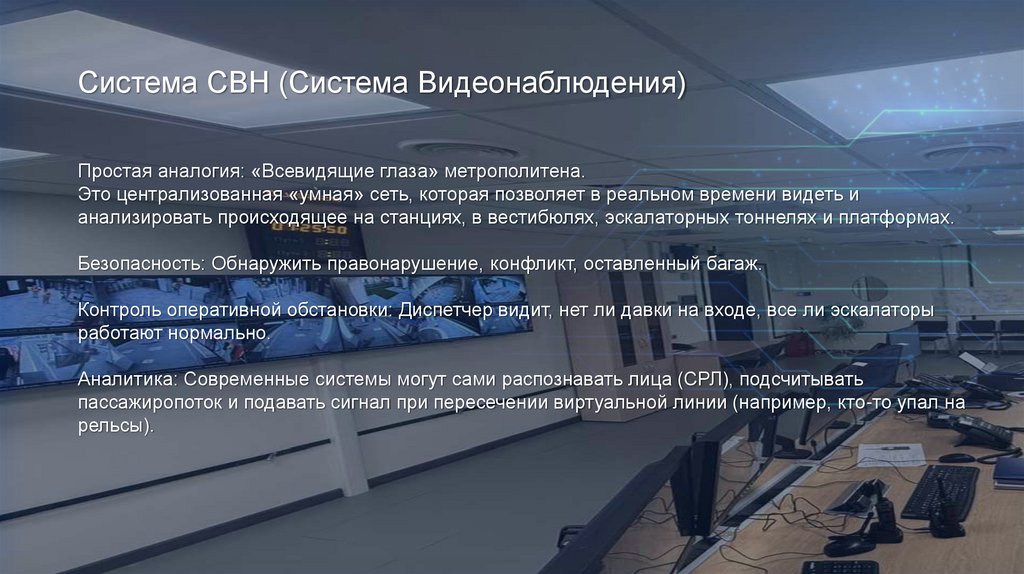 Система СВН (Система Видеонаблюдения)

Простая аналогия: «Всевидящие глаза» метрополитена.
Это централизованная «умная» сеть, которая позволяет в реальном времени видеть и анализировать происходящее на станциях, в вестибюлях, эскалаторных тоннелях и платформах.

Безопасность: Обнаружить правонарушение, конфликт, оставленный багаж.

Контроль оперативной обстановки: Диспетчер видит, нет ли давки на входе, все ли эскалаторы работают нормально.

Аналитика: Современные системы могут сами распознавать лица (СРЛ), подсчитывать пассажиропоток и подавать сигнал при пересечении виртуальной линии (например, кто-то упал на рельсы).